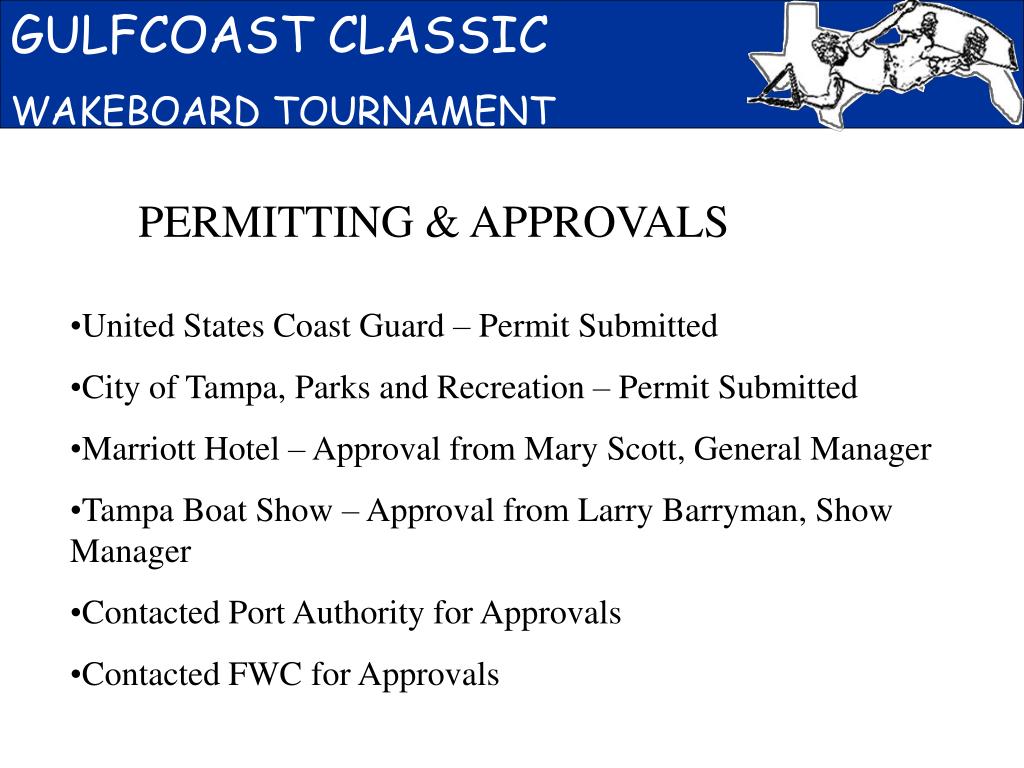 GULFCOAST CLASSIC
WAKEBOARD TOURNAMENT

PERMITTING & APPROVALS

•United States Coast Guard – Permit Submitted

•City of Tampa, Parks and Recreation – Permit Submitted

•Marriott Hotel – Approval from Mary Scott, General Manager

•Tampa Boat Show – Approval from Larry Barryman, Show Manager

•Contacted Port Authority for Approvals

•Contacted FWC for Approvals